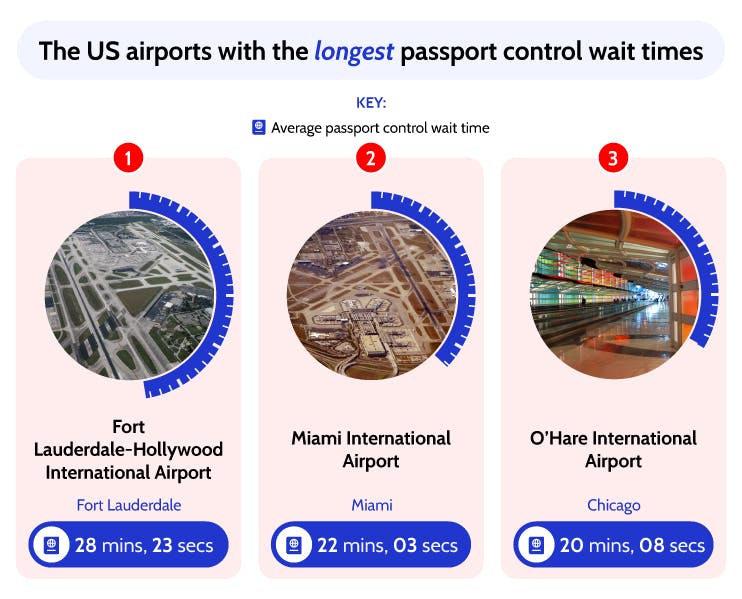 The US airports with the longest passport control wait times

KEY:
Average passport control wait time

1

Fort Lauderdale-Hollywood International Airport

Fort Lauderdale

28 mins, 23 secs

2

Miami International Airport

Miami

22 mins, 03 secs

3

O'Hare International Airport

Chicago

20 mins, 08 secs